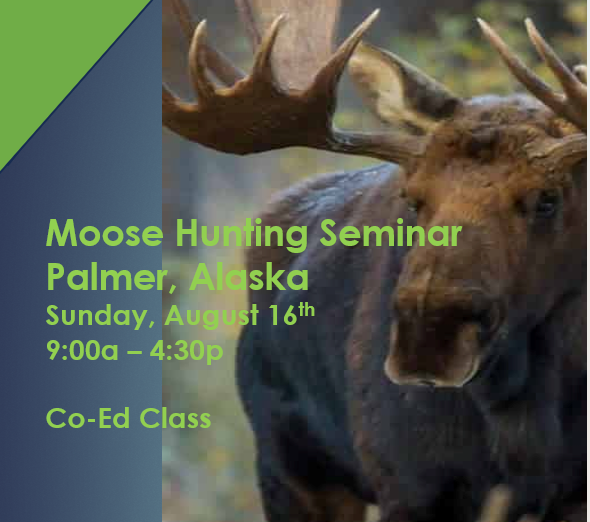 Moose Hunting Seminar
Palmer, Alaska
Sunday, August 16th
9:00a – 4:30p

Co-Ed Class